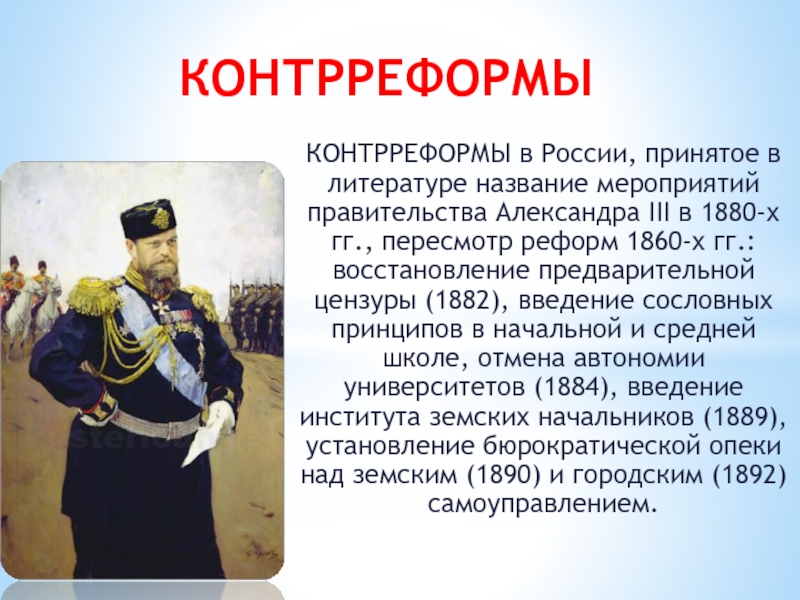 КОНТРРЕФОРМЫ

КОНТРРЕФОРМЫ в России, принятое в литературе название мероприятий правительства Александра III в 1880-х гг., пересмотр реформ 1860-х гг.: восстановление предварительной цензуры (1882), введение сословных принципов в начальной и средней школе, отмена автономии университетов (1884), введение института земских начальников (1889), установление бюрократической опеки над земским (1890) и городским (1892) самоуправлением.